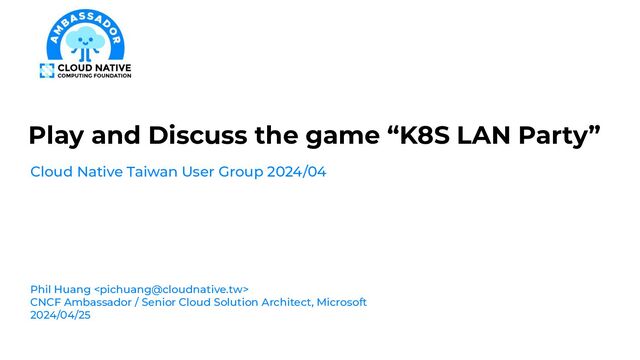 AMBASSADOR
CLOUD NATIVE
COMPUTING FOUNDATION

Play and Discuss the game “K8S LAN Party”

Cloud Native Taiwan User Group 2024/04

Phil Huang <pichuang@cloudnative.tw>
CNCF Ambassador / Senior Cloud Solution Architect, Microsoft
2024/04/25